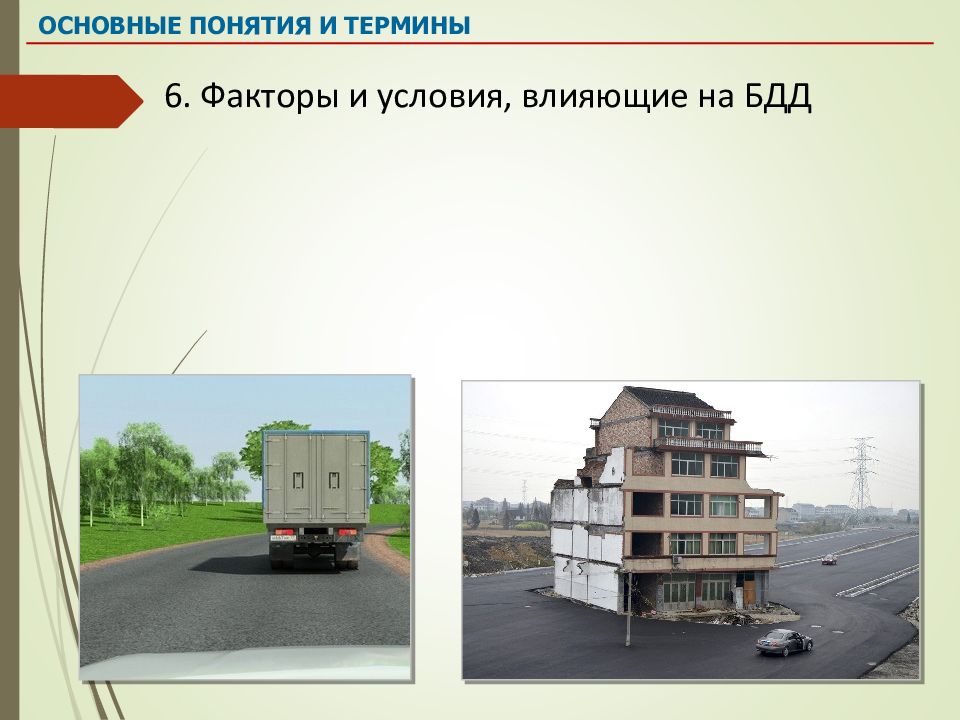 ОСНОВНЫЕ ПОНЯТИЯ И ТЕРМИНЫ

6. Факторы и условия, влияющие на БДД